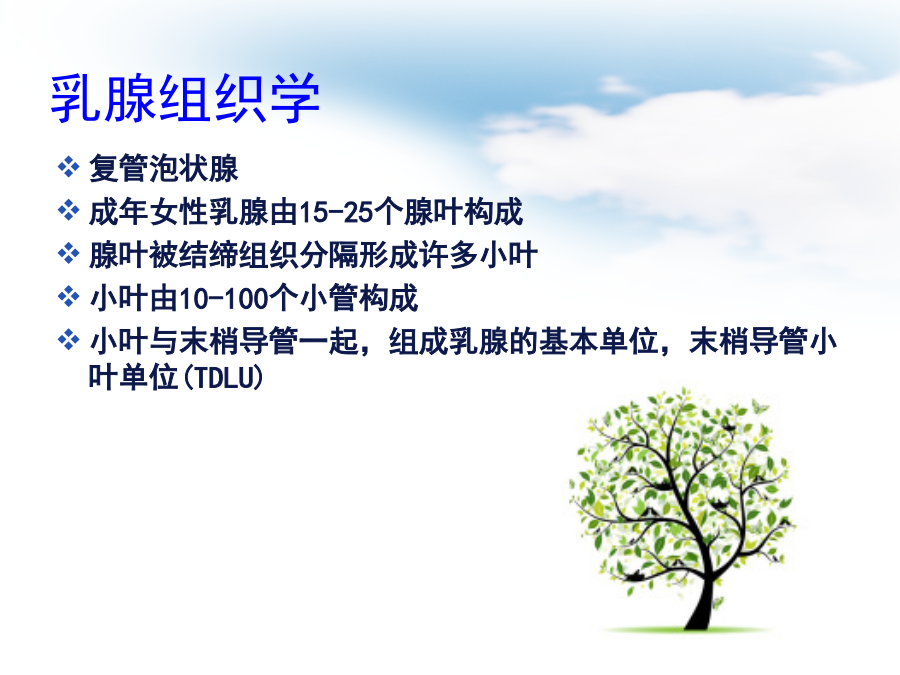 乳腺组织学

❖ 复管泡状腺
❖ 成年女性乳腺由15-25个腺叶构成
❖ 腺叶被结缔组织分隔形成许多小叶
❖ 小叶由10-100个小管构成
❖ 小叶与末梢导管一起，组成乳腺的基本单位，末梢导管小叶单位(TDLU)